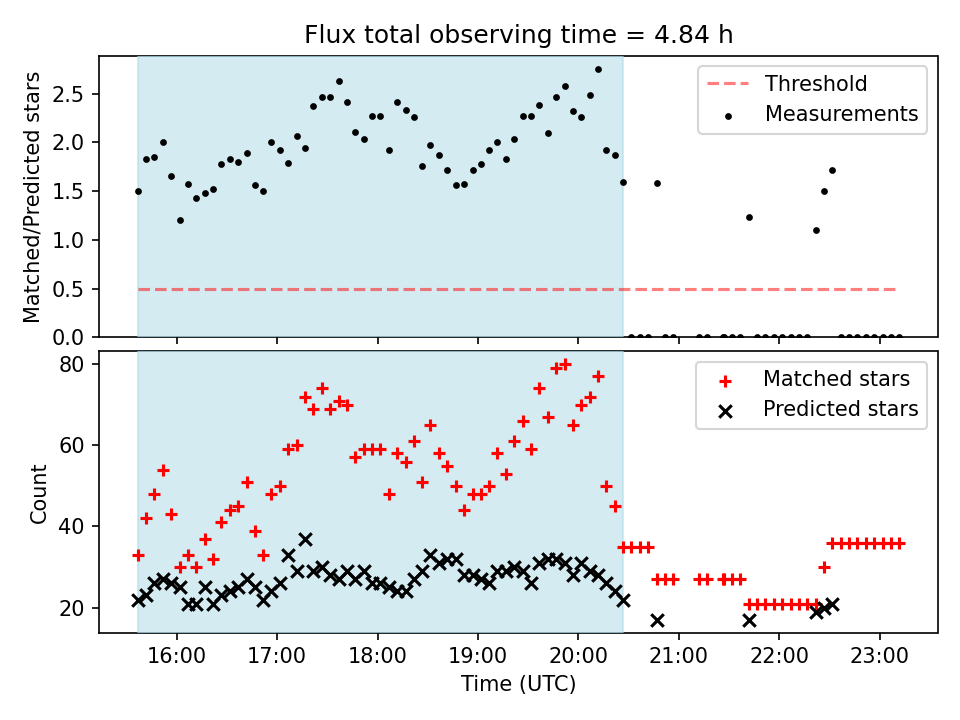 Flux total observing time = 4.84 h

Matched/Predicted stars

2.5
2.0
1.5
1.0
0.5
0.0

Threshold
Measurements

Count

80
60
40
20

Matched stars
Predicted stars

16:00
17:00
18:00
19:00
20:00
21:00
22:00
23:00

Time (UTC)